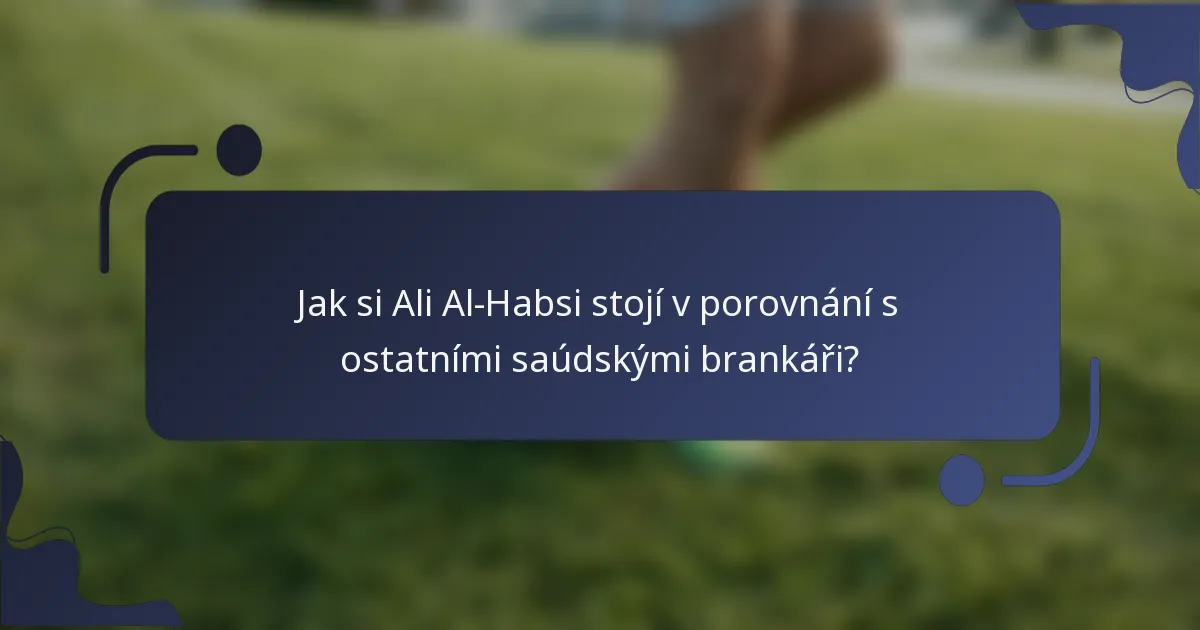 Jak si Ali Al-Habsi stojí v porovnání s ostatními saúdskými brankáři?